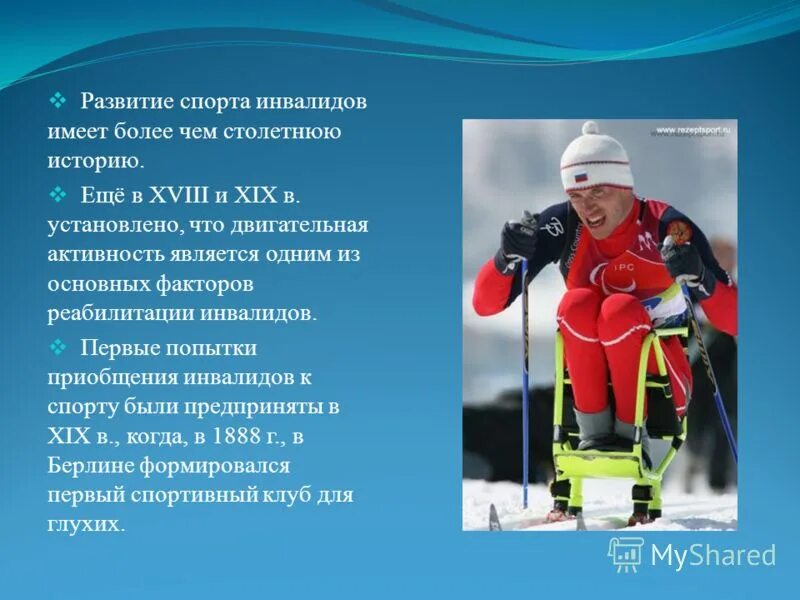 ❖ Развитие спорта инвалидов имеет более чем столетнюю историю.

❖ Ещё в XVIII и XIX в. установлено, что двигательная активность является одним из основных факторов реабилитации инвалидов.

❖ Первые попытки приобщения инвалидов к спорту были предприняты в XIX в., когда, в 1888 г., в Берлине формировался первый спортивный клуб для глухих.

www.rezeptsport.ru

IPC

MyShared